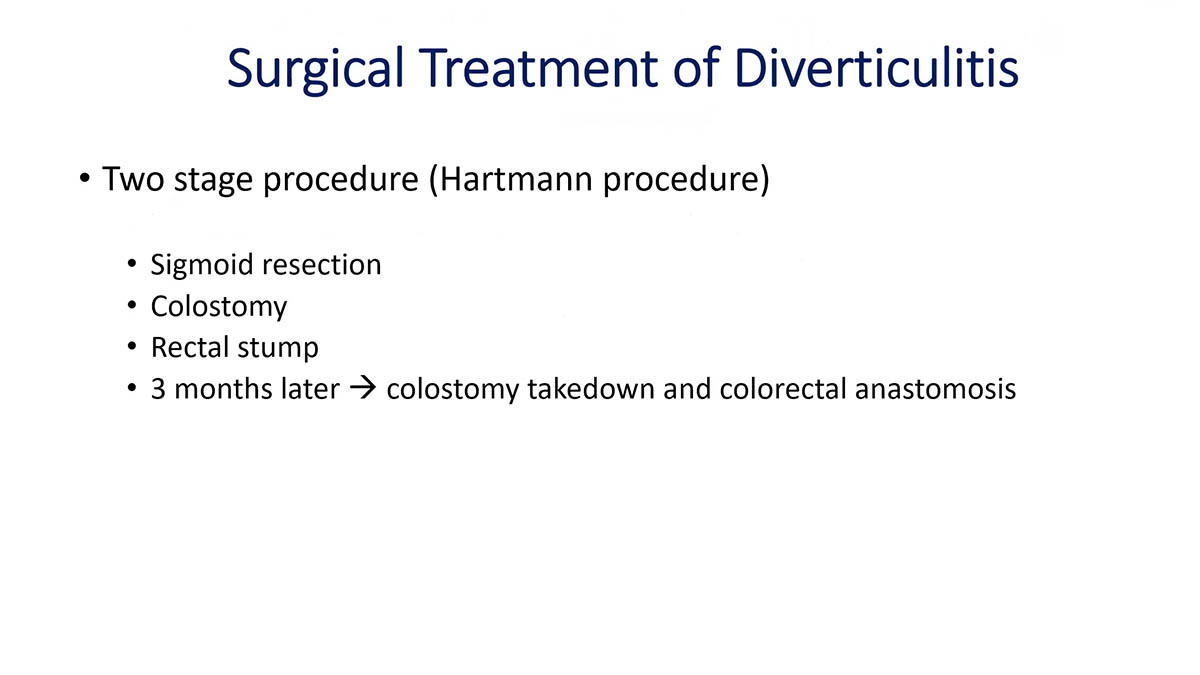 Surgical Treatment of Diverticulitis

• Two stage procedure (Hartmann procedure)

• Sigmoid resection
• Colostomy
• Rectal stump
• 3 months later → colostomy takedown and colorectal anastomosis